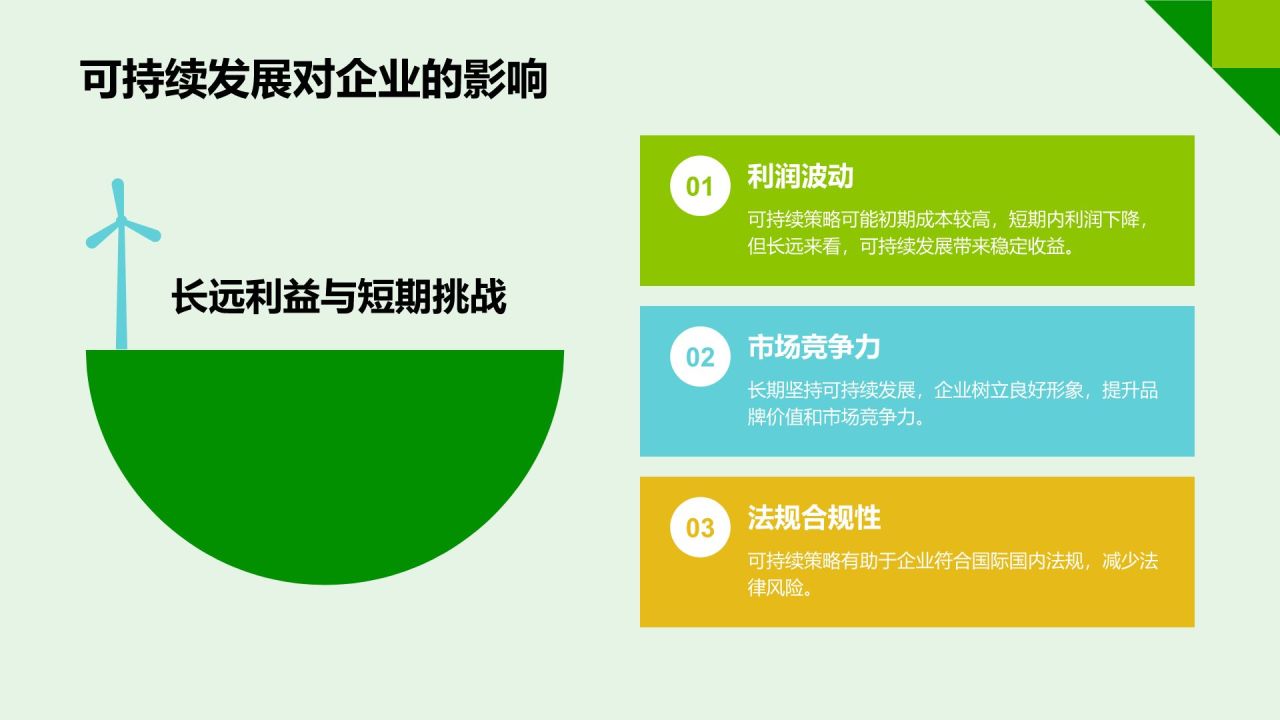 可持续发展对企业的影响

长远利益与短期挑战

01
利润波动
可持续策略可能初期成本较高，短期内利润下降，但长远来看，可持续发展带来稳定收益。

02
市场竞争力
长期坚持可持续发展，企业树立良好形象，提升品牌价值和市场竞争力。

03
法规合规性
可持续策略有助于企业符合国际国内法规，减少法律风险。